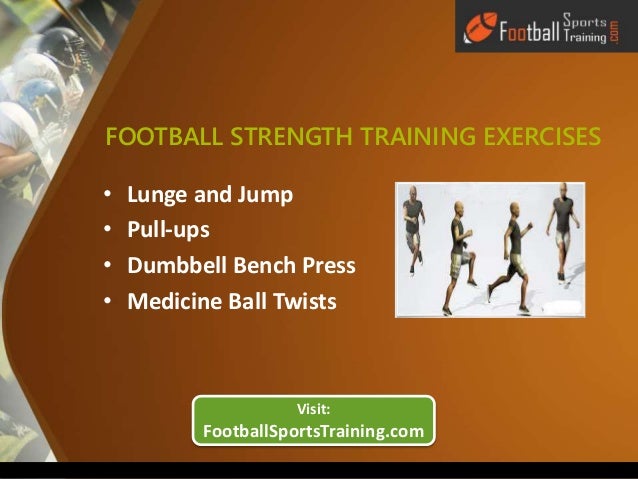 Football Sports Training .com

FOOTBALL STRENGTH TRAINING EXERCISES

• Lunge and Jump
• Pull-ups
• Dumbbell Bench Press
• Medicine Ball Twists

Visit:
FootballSportsTraining.com